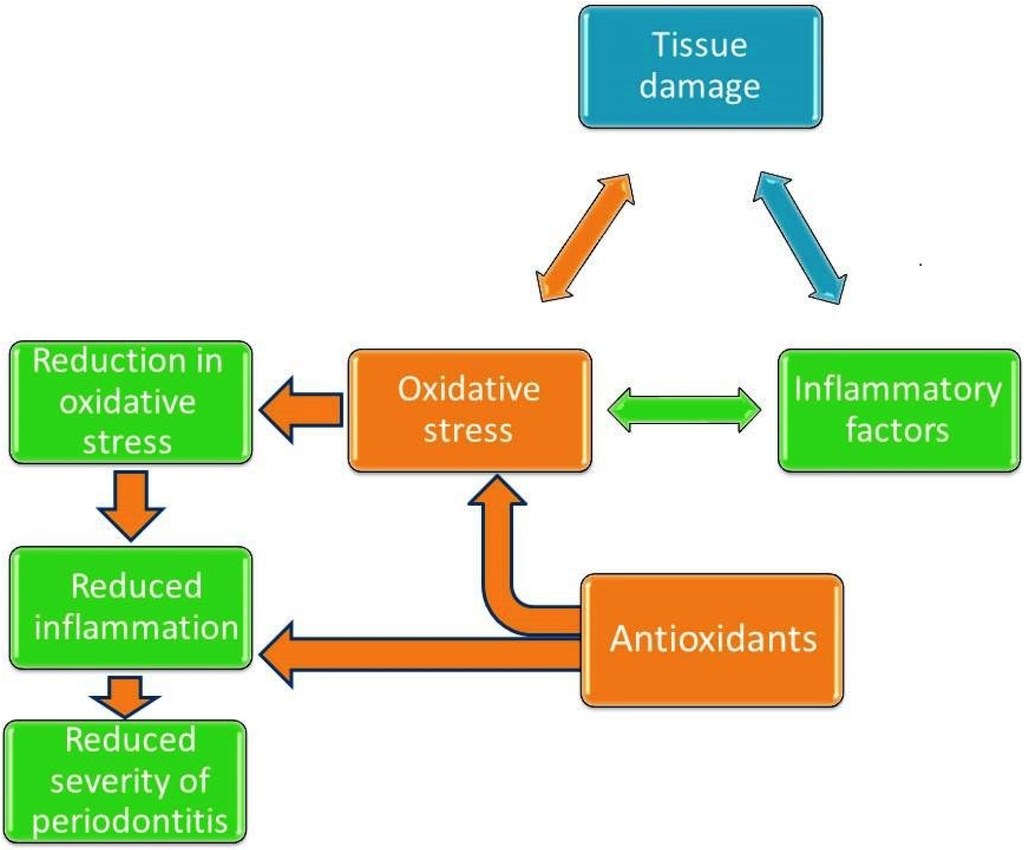 Tissue damage

Reduction in oxidative stress

Oxidative stress

Inflammatory factors

Reduced inflammation

Antioxidants

Reduced severity of periodontitis